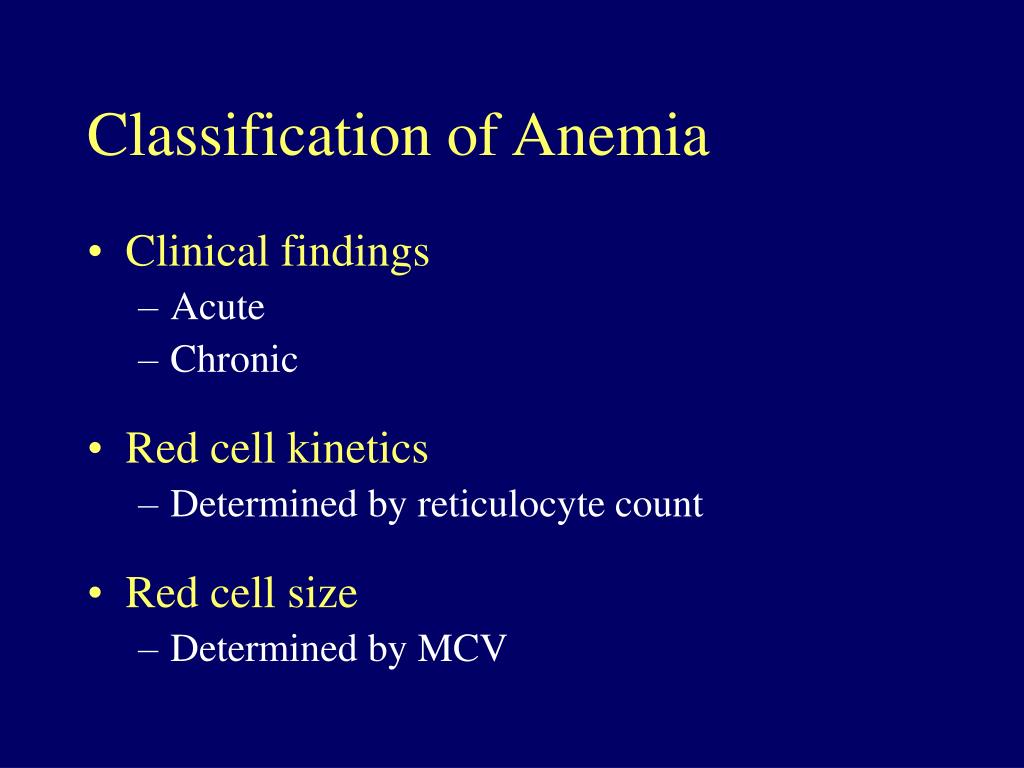 Classification of Anemia

• Clinical findings
– Acute
– Chronic

• Red cell kinetics
– Determined by reticulocyte count

• Red cell size
– Determined by MCV